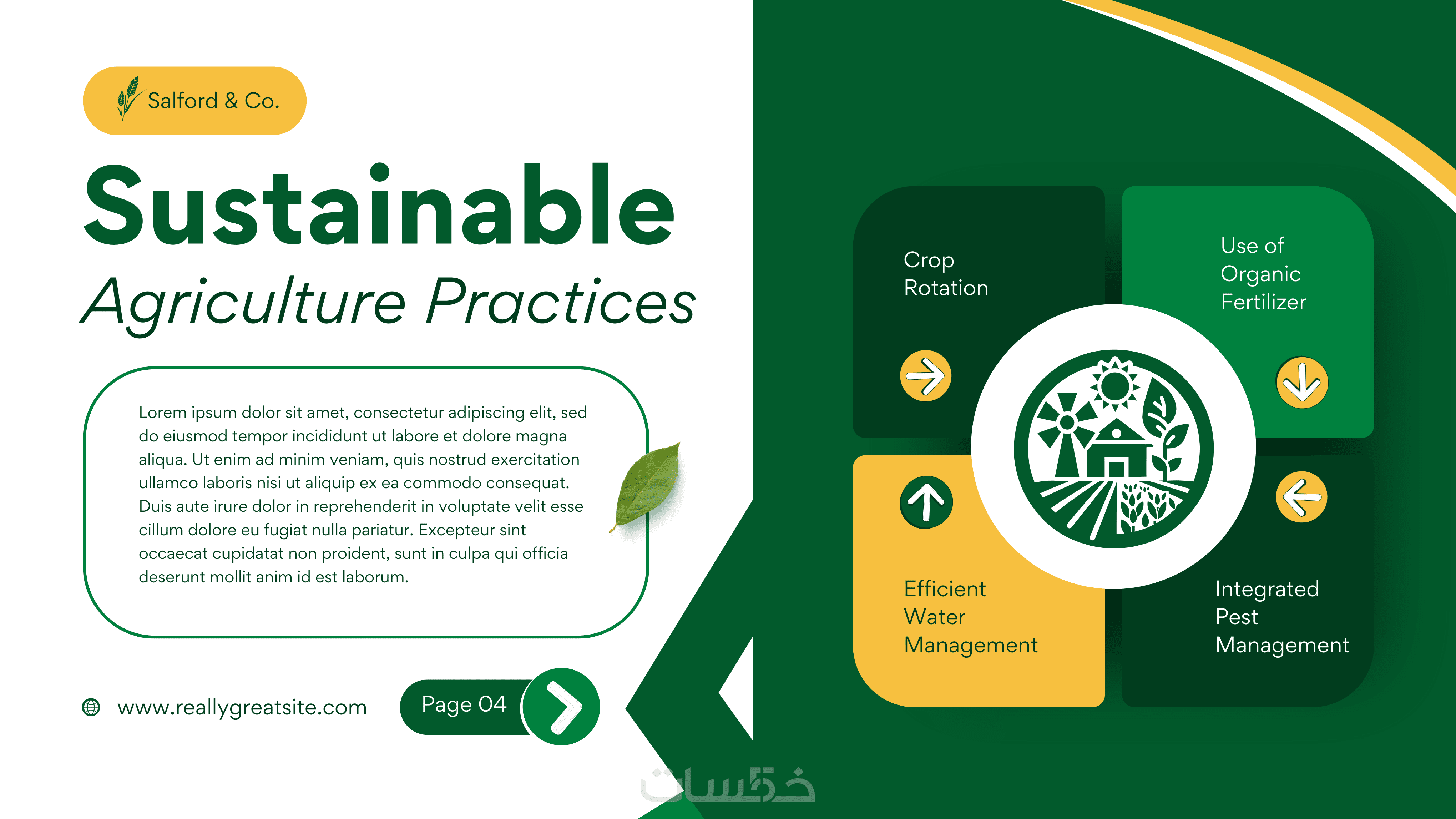 Salford & Co.

Sustainable

Agriculture Practices

Lorem ipsum dolor sit amet, consectetur adipiscing elit, sed do eiusmod tempor incididunt ut labore et dolore magna aliqua. Ut enim ad minim veniam, quis nostrud exercitation ullamco laboris nisi ut aliquip ex ea commodo consequat. Duis aute irure dolor in reprehenderit in voluptate velit esse cillum dolore eu fugiat nulla pariatur. Excepteur sint occaecat cupidatat non proident, sunt in culpa qui officia deserunt mollit anim id est laborum.

www.reallygreatsite.com

Page 04

Crop Rotation

Use of Organic Fertilizer

Efficient Water Management

Integrated Pest Management

خمسات